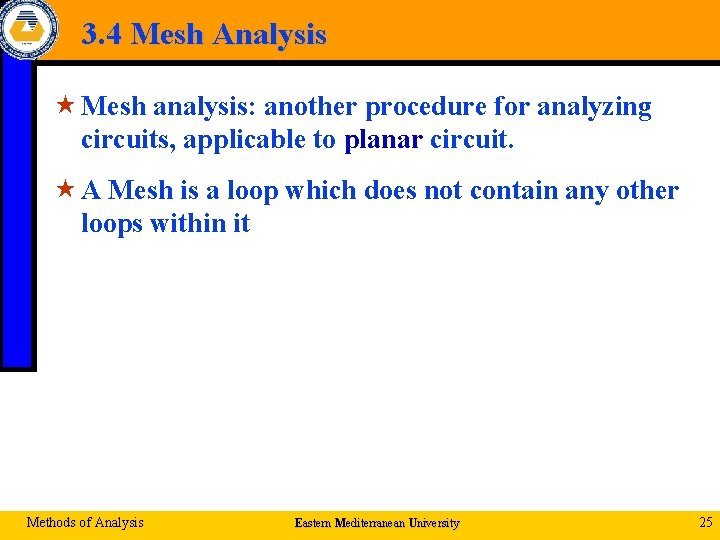 3.4 Mesh Analysis

★ Mesh analysis: another procedure for analyzing circuits, applicable to planar circuit.

★ A Mesh is a loop which does not contain any other loops within it

Methods of Analysis

Eastern Mediterranean University

25